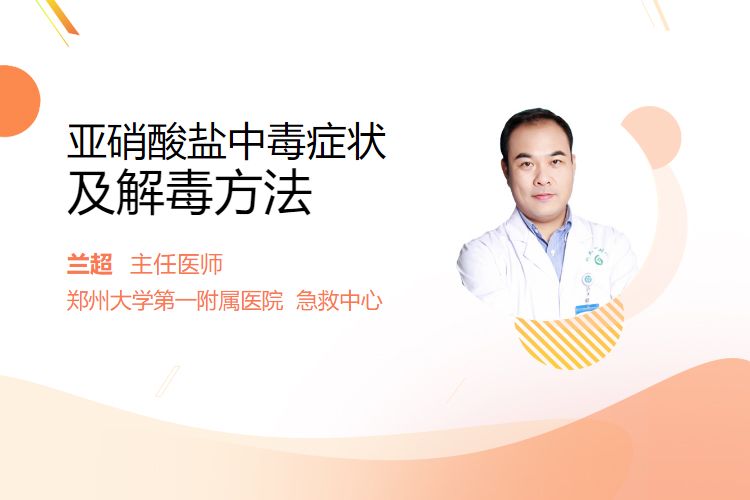 亚硝酸盐中毒症状
及解毒方法

兰超 主任医师
郑州大学第一附属医院 急救中心